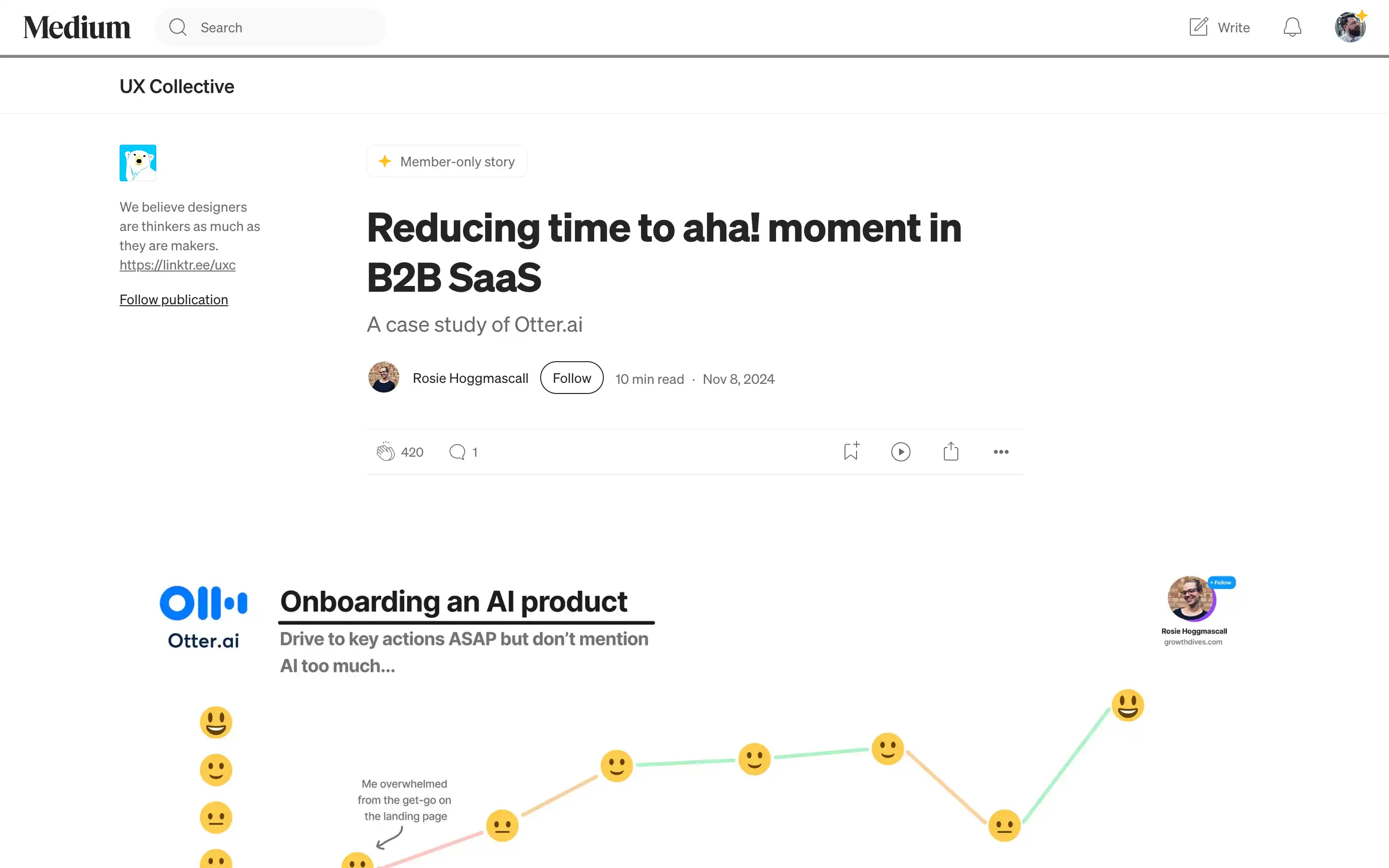 Medium

Search

Write

UX Collective

We believe designers are thinkers as much as they are makers. https://linktr.ee/uxc

Follow publication

Member-only story

Reducing time to aha! moment in B2B SaaS

A case study of Otter.ai

Rosie Hoggmascall Follow 10 min read · Nov 8, 2024

420 1

Otter.ai

Onboarding an AI product

Drive to key actions ASAP but don't mention AI too much...

+ Follow

Rosie Hoggmascall
growthdives.com

Me overwhelmed from the get-go on the landing page